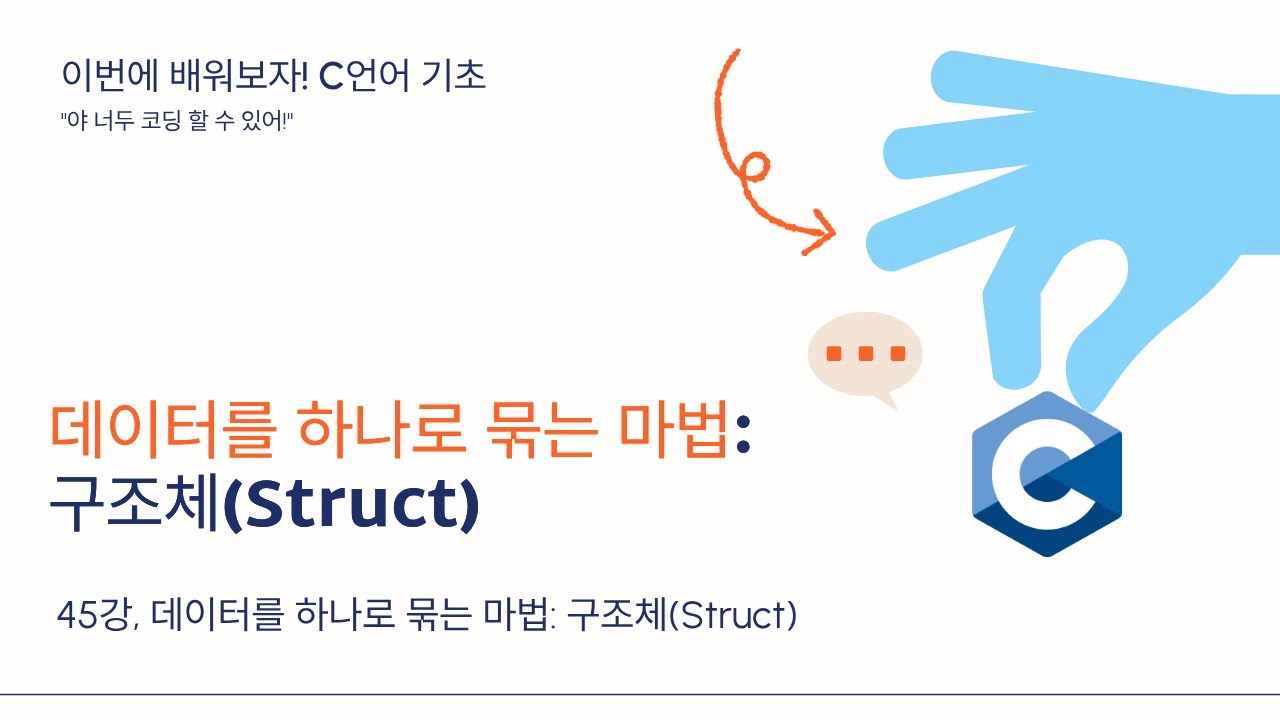 이번에 배워보자! C언어 기초
"야 너두 코딩 할 수 있어!"

데이터를 하나로 묶는 마법:
구조체(Struct)

45강, 데이터를 하나로 묶는 마법: 구조체(Struct)

C